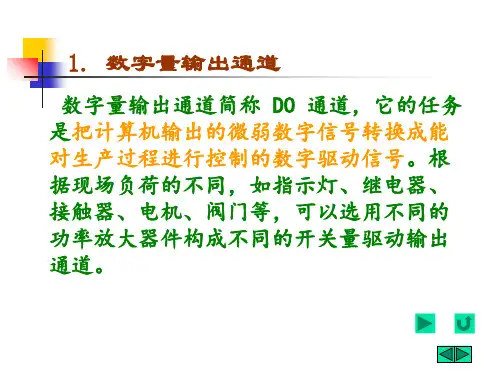 1. 数字量输出通道

数字量输出通道简称 DO 通道，它的任务是把计算机输出的微弱数字信号转换成能对生产过程进行控制的数字驱动信号。根据现场负荷的不同，如指示灯、继电器、接触器、电机、阀门等，可以选用不同的功率放大器件构成不同的开关量驱动输出通道。